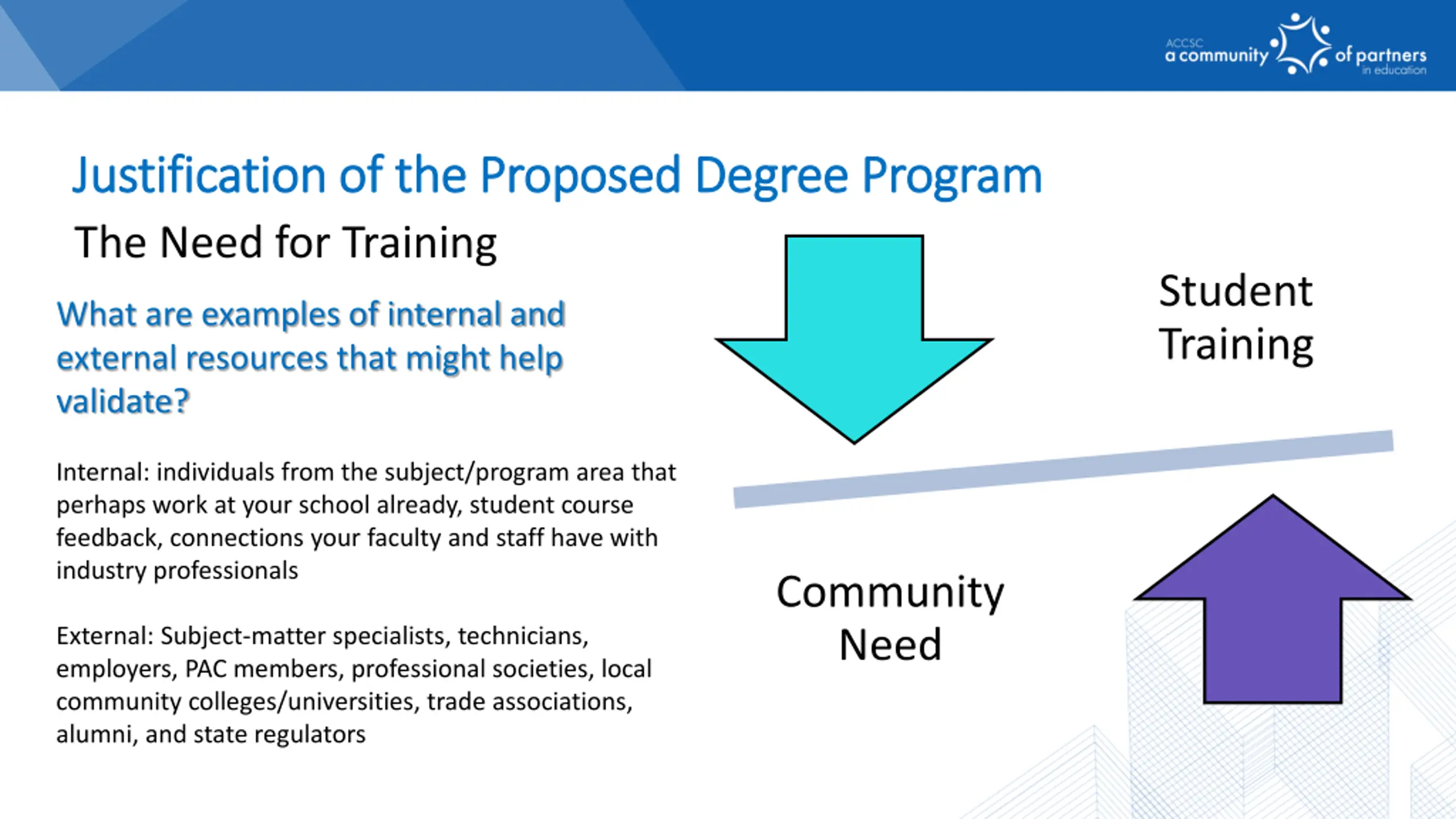 ACCSC a community of partners in education

Justification of the Proposed Degree Program

The Need for Training

What are examples of internal and external resources that might help validate?

Internal: individuals from the subject/program area that perhaps work at your school already, student course feedback, connections your faculty and staff have with industry professionals

External: Subject-matter specialists, technicians, employers, PAC members, professional societies, local community colleges/universities, trade associations, alumni, and state regulators

Student Training

Community Need